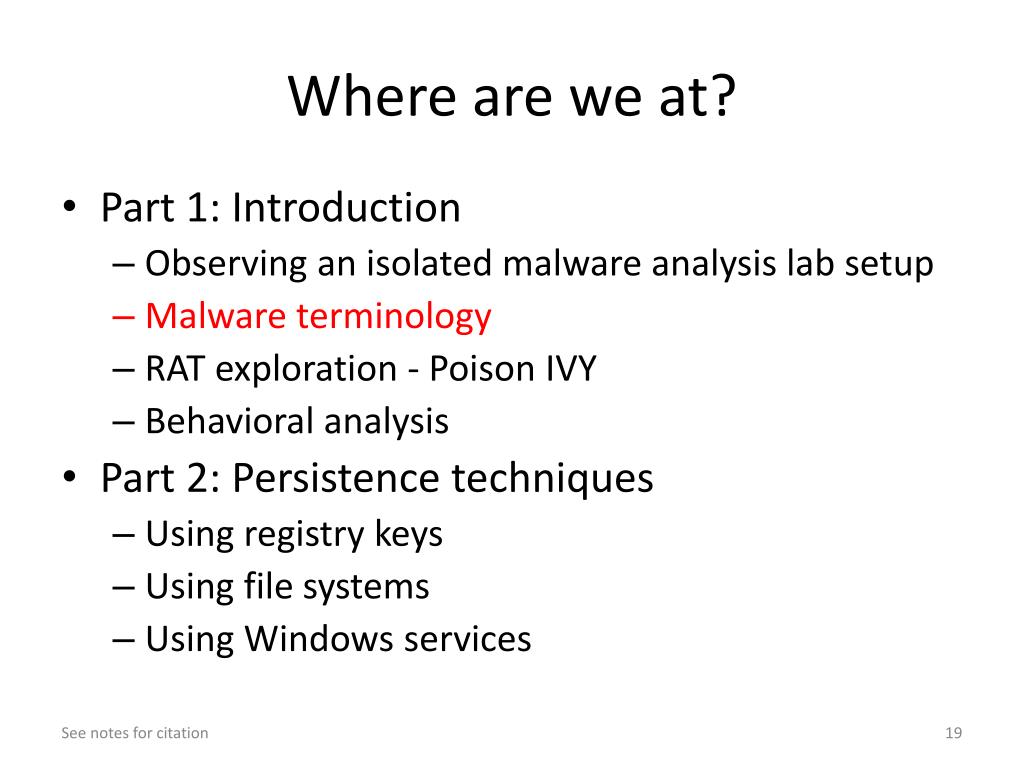 Where are we at?

• Part 1: Introduction
– Observing an isolated malware analysis lab setup
– Malware terminology
– RAT exploration - Poison IVY
– Behavioral analysis
• Part 2: Persistence techniques
– Using registry keys
– Using file systems
– Using Windows services

See notes for citation

19